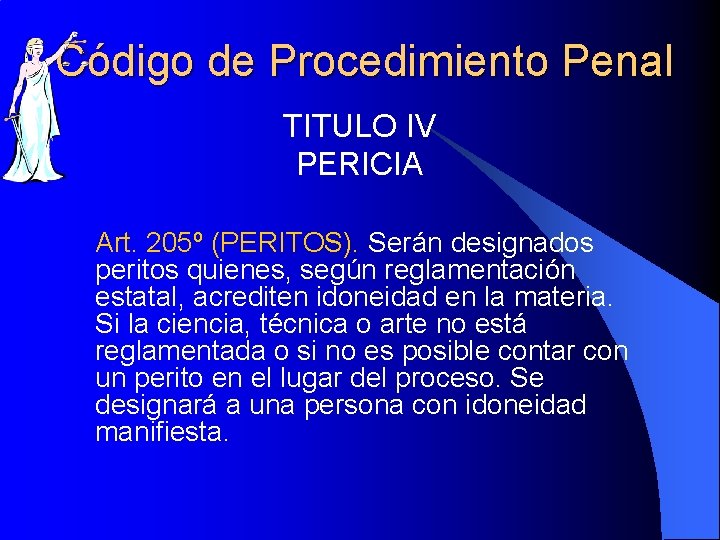 Código de Procedimiento Penal

TITULO IV
PERICIA

Art. 205º (PERITOS). Serán designados peritos quienes, según reglamentación estatal, acrediten idoneidad en la materia. Si la ciencia, técnica o arte no está reglamentada o si no es posible contar con un perito en el lugar del proceso. Se designará a una persona con idoneidad manifiesta.